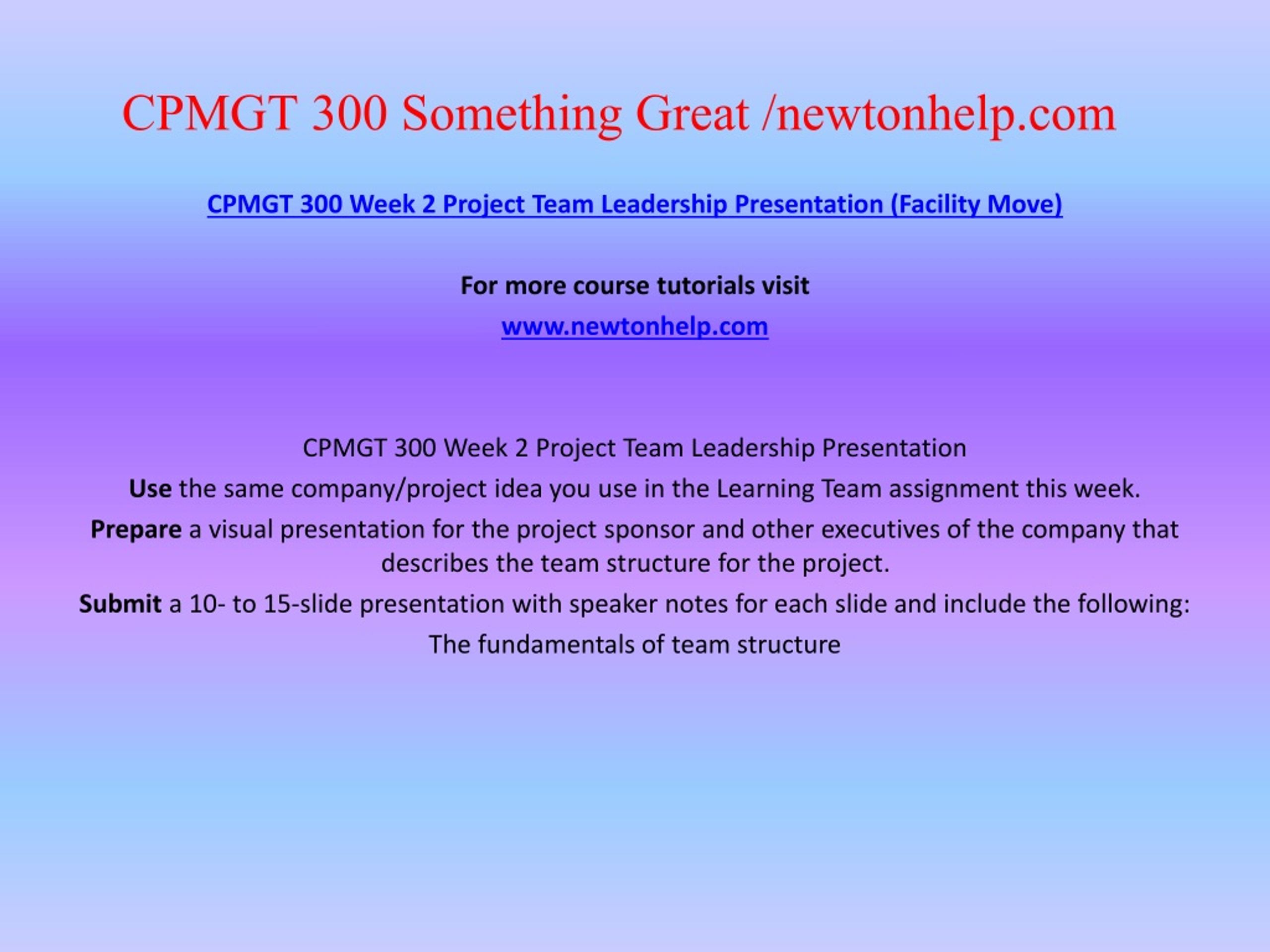 CPMGT 300 Something Great /newtonhelp.com

CPMGT 300 Week 2 Project Team Leadership Presentation (Facility Move)

For more course tutorials visit

www.newtonhelp.com

CPMGT 300 Week 2 Project Team Leadership Presentation

Use the same company/project idea you use in the Learning Team assignment this week.

Prepare a visual presentation for the project sponsor and other executives of the company that describes the team structure for the project.

Submit a 10- to 15-slide presentation with speaker notes for each slide and include the following:

The fundamentals of team structure